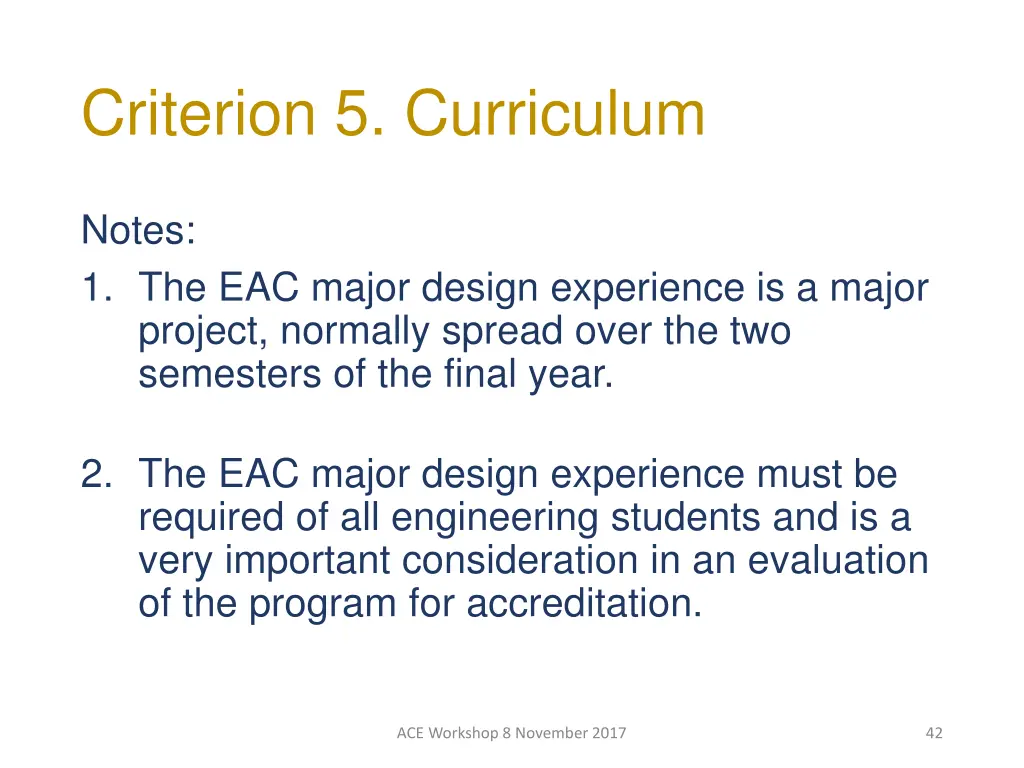 Criterion 5. Curriculum

Notes:

1. The EAC major design experience is a major project, normally spread over the two semesters of the final year.

2. The EAC major design experience must be required of all engineering students and is a very important consideration in an evaluation of the program for accreditation.

ACE Workshop 8 November 2017

42